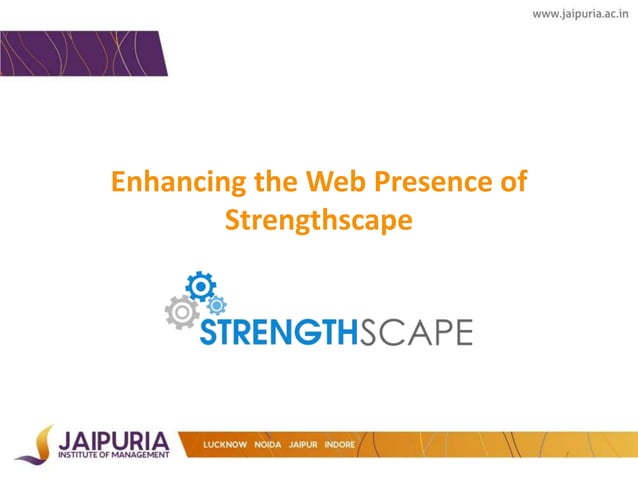 www.jaipuria.ac.in

Enhancing the Web Presence of Strengthscape

STRENGTHSCAPE

JAIPURIA
INSTITUTE OF MANAGEMENT

LUCKNOW NOIDA JAIPUR INDORE